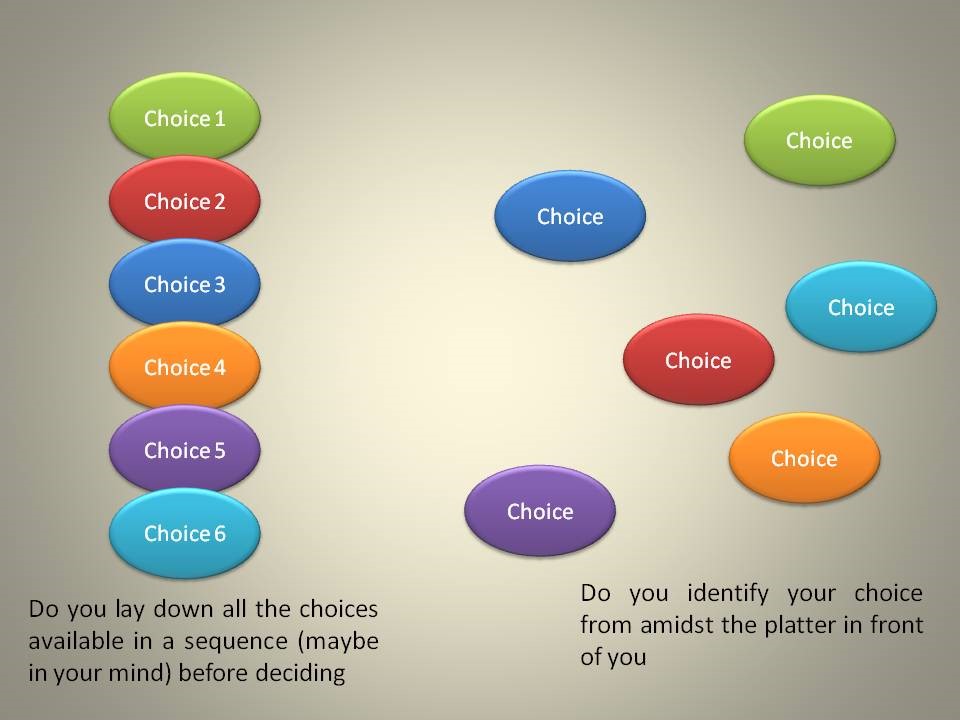 Choice 1

Choice 2

Choice 3

Choice 4

Choice 5

Choice 6

Do you lay down all the choices available in a sequence (maybe in your mind) before deciding

Choice

Choice

Choice

Choice

Choice

Choice

Do you identify your choice from amidst the platter in front of you